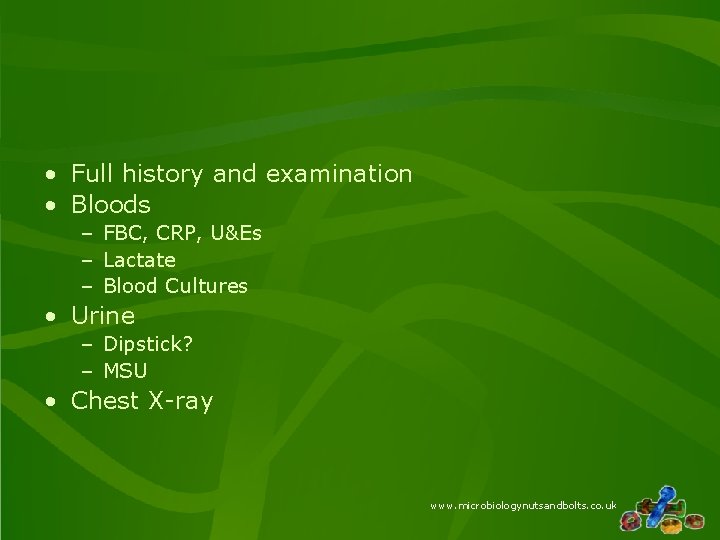 • Full history and examination
• Bloods
  – FBC, CRP, U&Es
  – Lactate
  – Blood Cultures
• Urine
  – Dipstick?
  – MSU
• Chest X-ray

www.microbiologynutsandbolts.co.uk